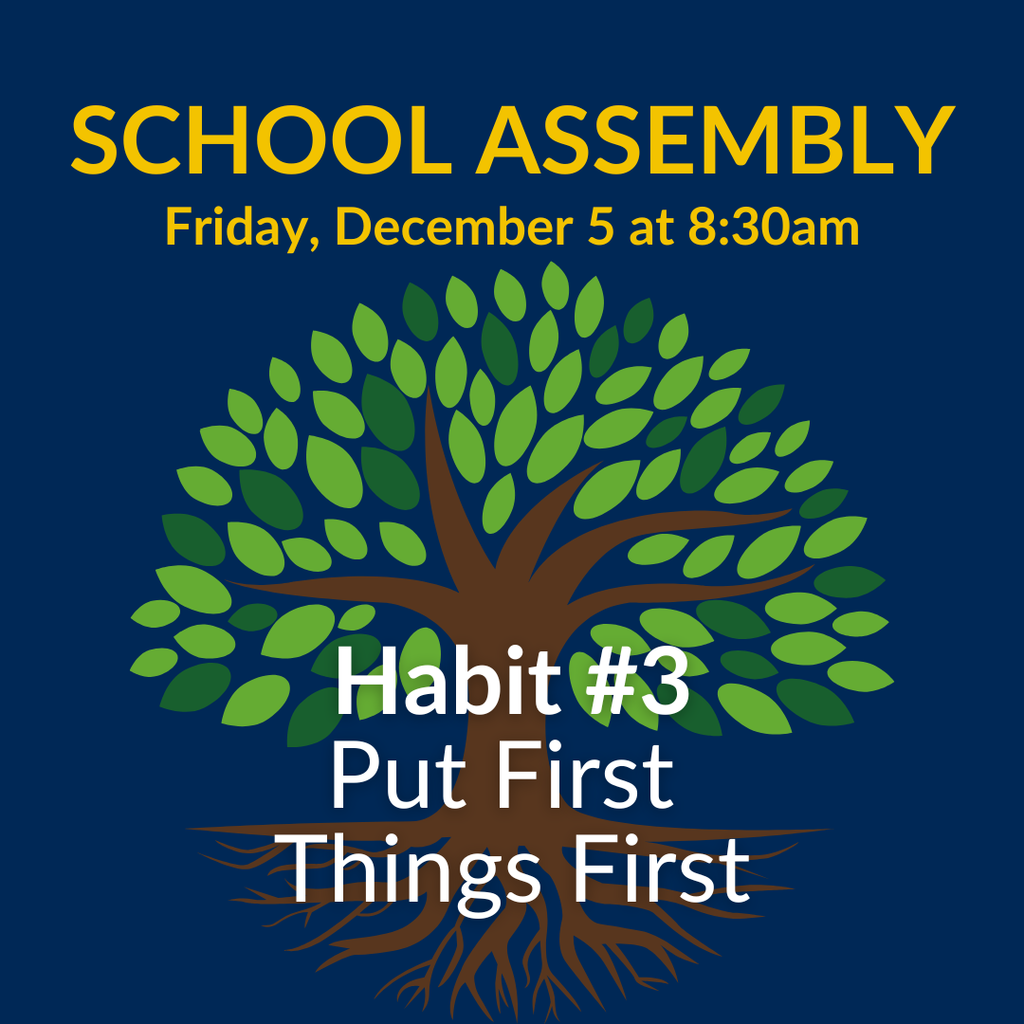 SCHOOL ASSEMBLY
Friday, December 5 at 8:30am

Habit #3
Put First
Things First